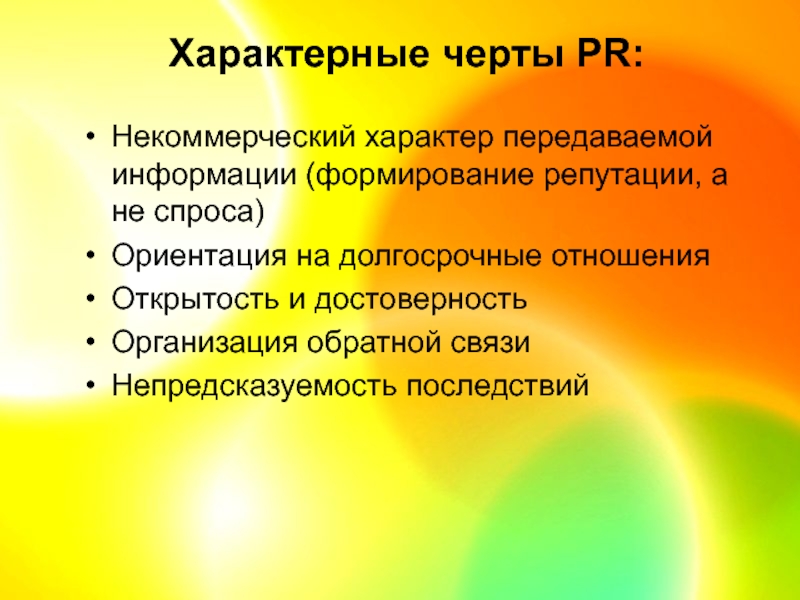 Характерные черты PR:

• Некоммерческий характер передаваемой информации (формирование репутации, а не спроса)
• Ориентация на долгосрочные отношения
• Открытость и достоверность
• Организация обратной связи
• Непредсказуемость последствий